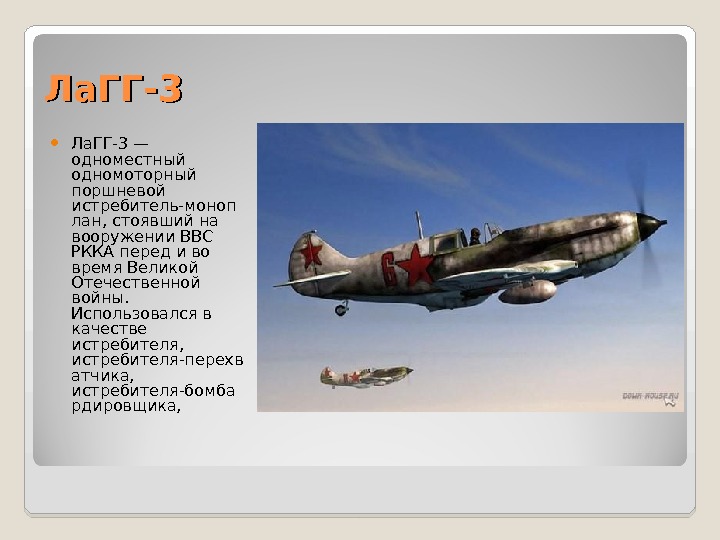 ЛаГГ-3

ЛаГГ-3 — одноместный одномоторный поршневой истребитель-моноплан, стоявший на вооружении ВВС РККА перед и во время Великой Отечественной войны. Использовался в качестве истребителя, истребителя-перехватчика, истребителя-бомбардировщика,

6

down-house.ru